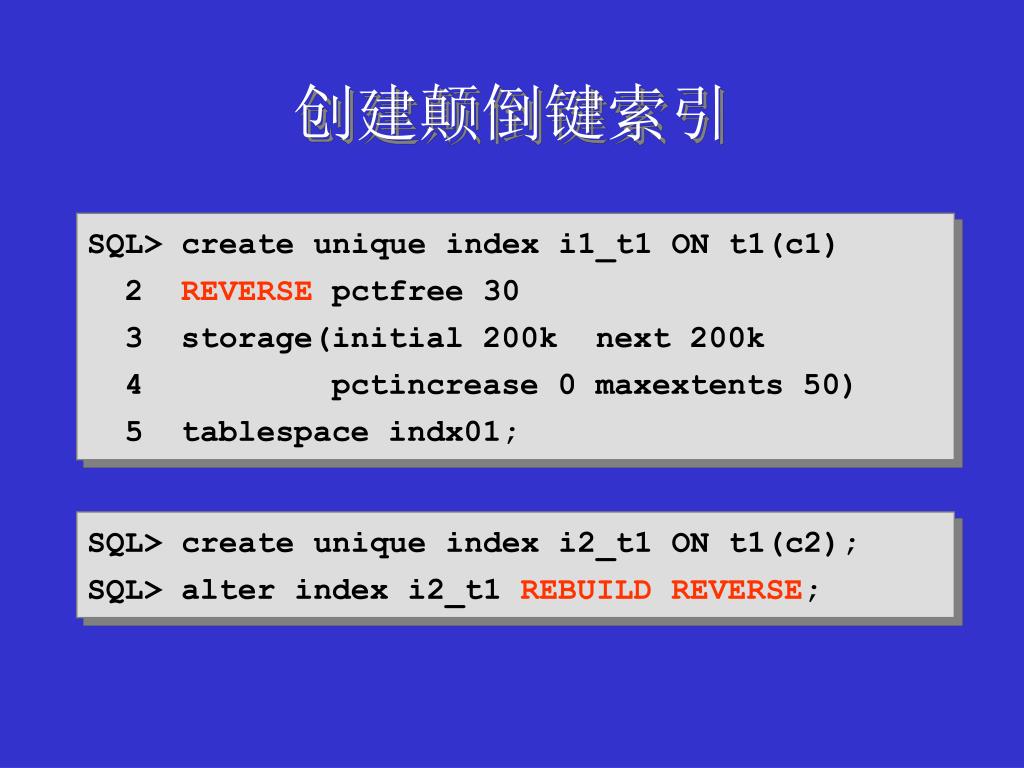 创建颠倒键索引

SQL> create unique index i1_t1 ON t1(c1)
  2  REVERSE pctfree 30
  3  storage(initial 200k  next 200k
  4          pctincrease 0 maxextents 50)
  5  tablespace indx01;

SQL> create unique index i2_t1 ON t1(c2);
SQL> alter index i2_t1 REBUILD REVERSE;